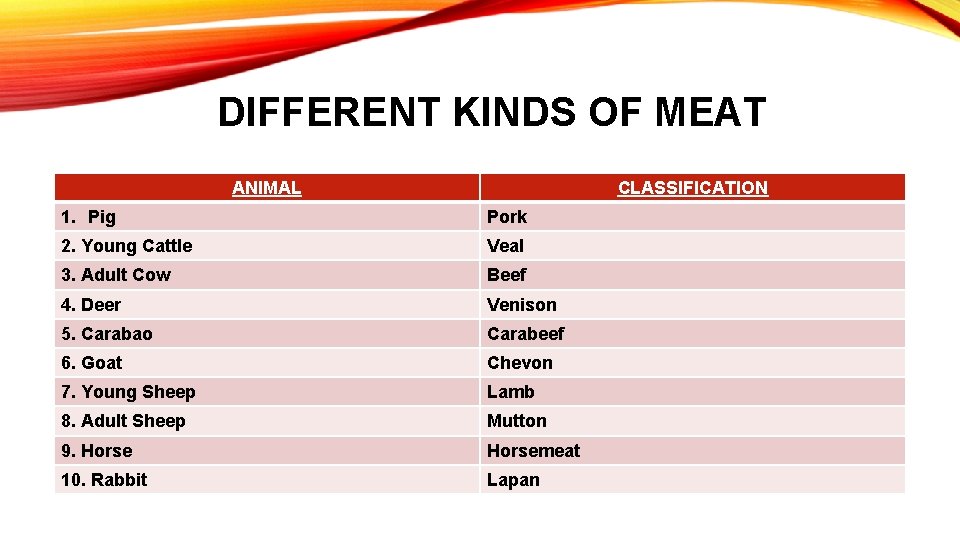 DIFFERENT KINDS OF MEAT

| ANIMAL | CLASSIFICATION |
|---|---|
| 1. Pig | Pork |
| 2. Young Cattle | Veal |
| 3. Adult Cow | Beef |
| 4. Deer | Venison |
| 5. Carabao | Carabeef |
| 6. Goat | Chevon |
| 7. Young Sheep | Lamb |
| 8. Adult Sheep | Mutton |
| 9. Horse | Horsemeat |
| 10. Rabbit | Lapan |